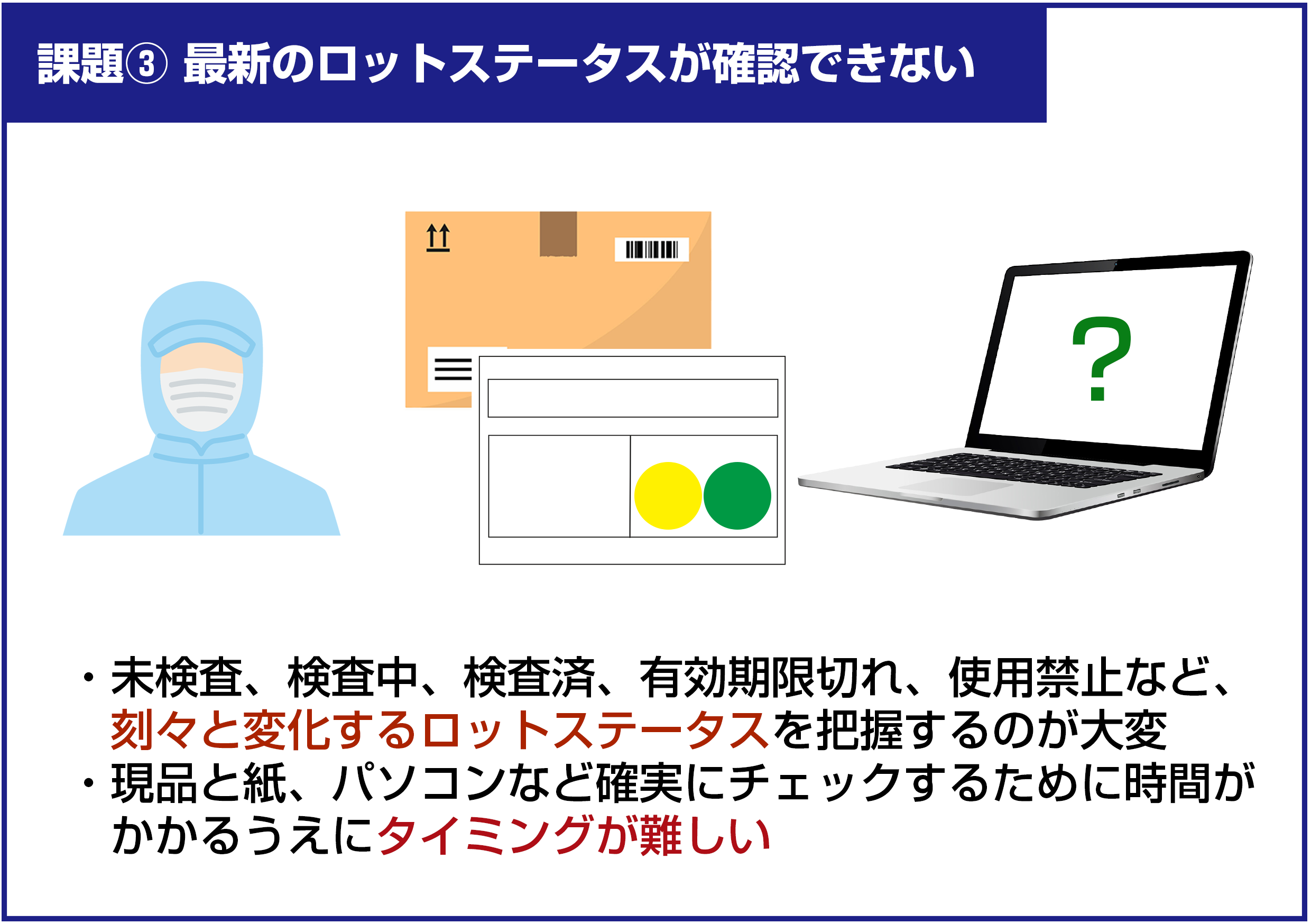 課題③ 最新のロットステータスが確認できない

?

・未検査、検査中、検査済、有効期限切れ、使用禁止など、刻々と変化するロットステータスを把握するのが大変
・現品と紙、パソコンなど確実にチェックするために時間がかかるうえにタイミングが難しい